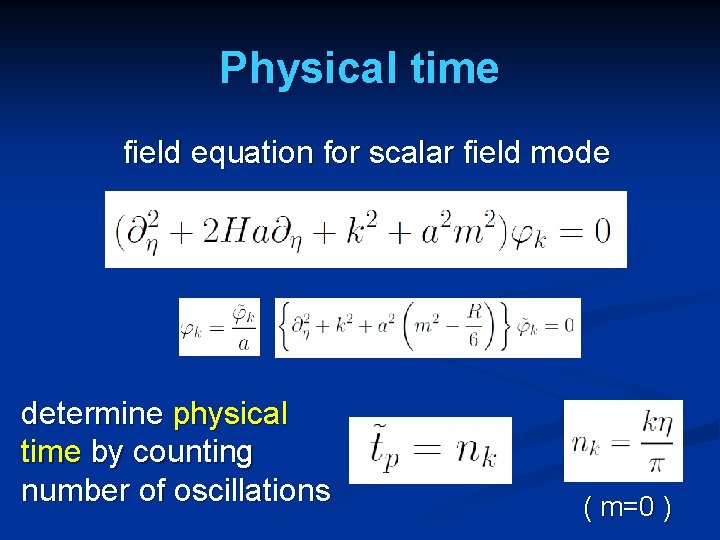 Physical time

field equation for scalar field mode

$(\partial_\eta^2 + 2Ha\partial_\eta + k^2 + a^2m^2)\varphi_k = 0$

$\varphi_k = \frac{\tilde{\varphi}_k}{a}$ $\left\{\partial_\eta^2 + k^2 + a^2\left(m^2 - \frac{R}{6}\right)\right\}\tilde{\varphi}_k = 0$

determine physical time by counting number of oscillations

$\tilde{t}_p = n_k$

$n_k = \frac{k\eta}{\pi}$

( m=0 )